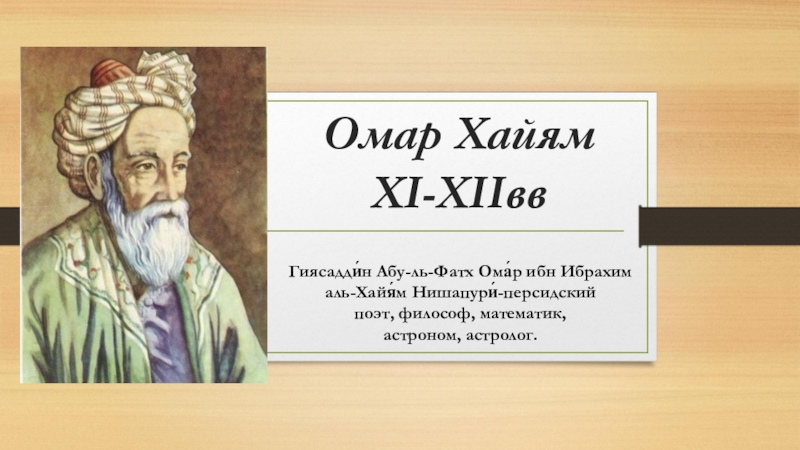 Омар Хайям
XI-XIIвв

Гиясадди́н Абу-ль-Фатх Ома́р ибн Ибрахим аль-Хайя́м Нишапури́-персидский поэт, философ, математик, астроном, астролог.